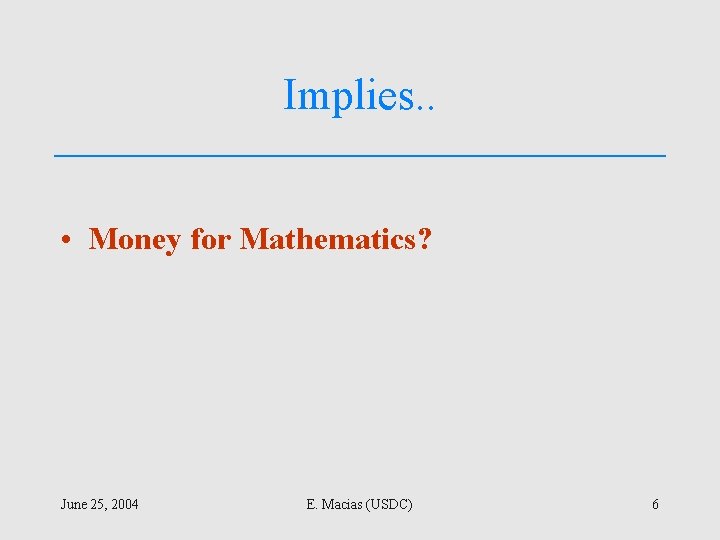 Implies..

• Money for Mathematics?

June 25, 2004 E. Macias (USDC) 6